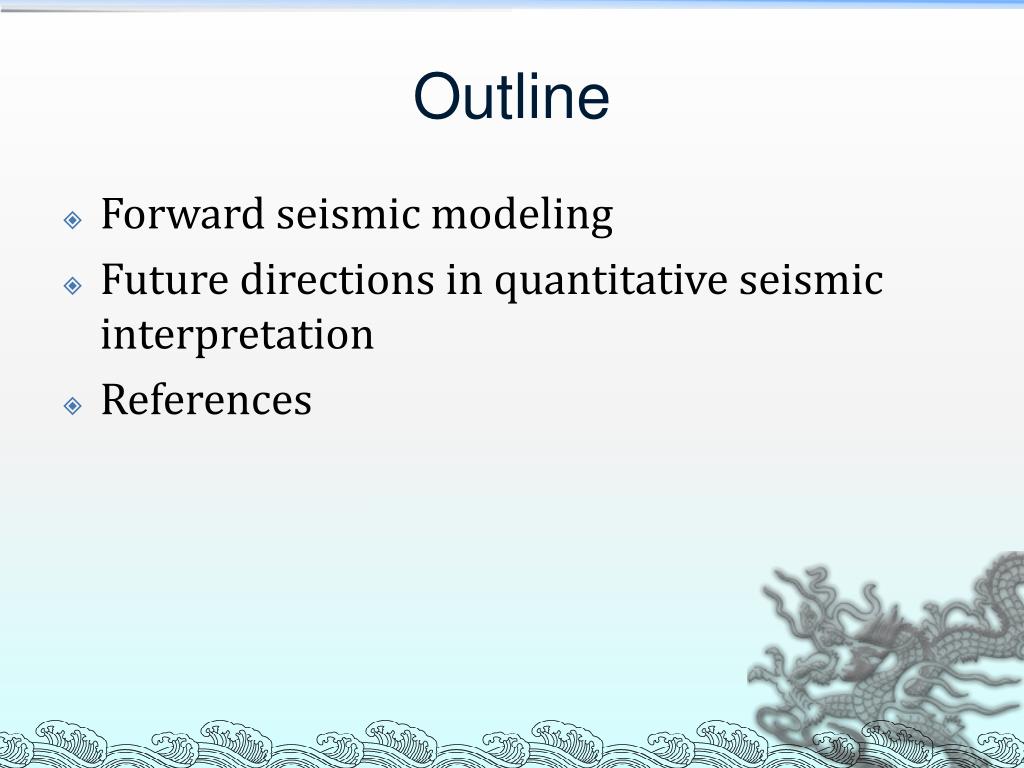 Outline

Forward seismic modeling

Future directions in quantitative seismic interpretation

References